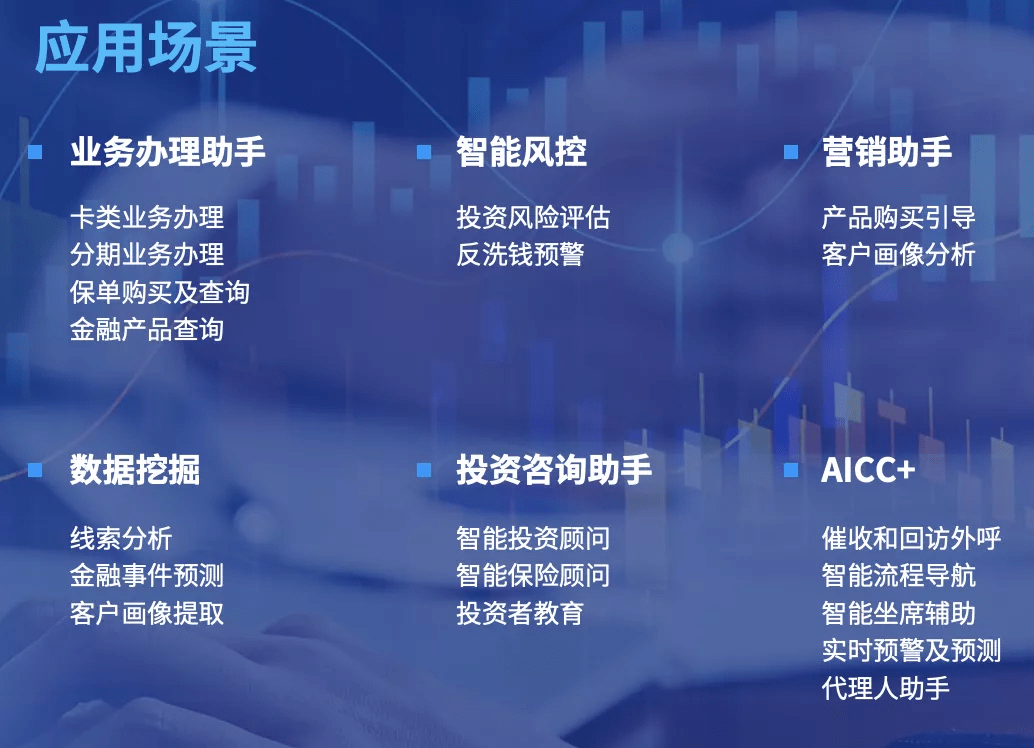 应用场景

业务办理助手

卡类业务办理
分期业务办理
保单购买及查询
金融产品查询

智能风控

投资风险评估
反洗钱预警

营销助手

产品购买引导
客户画像分析

数据挖掘

线索分析
金融事件预测
客户画像提取

投资咨询助手

智能投资顾问
智能保险顾问
投资者教育

AICC+

催收和回访外呼
智能流程导航
智能坐席辅助
实时预警及预测
代理人助手